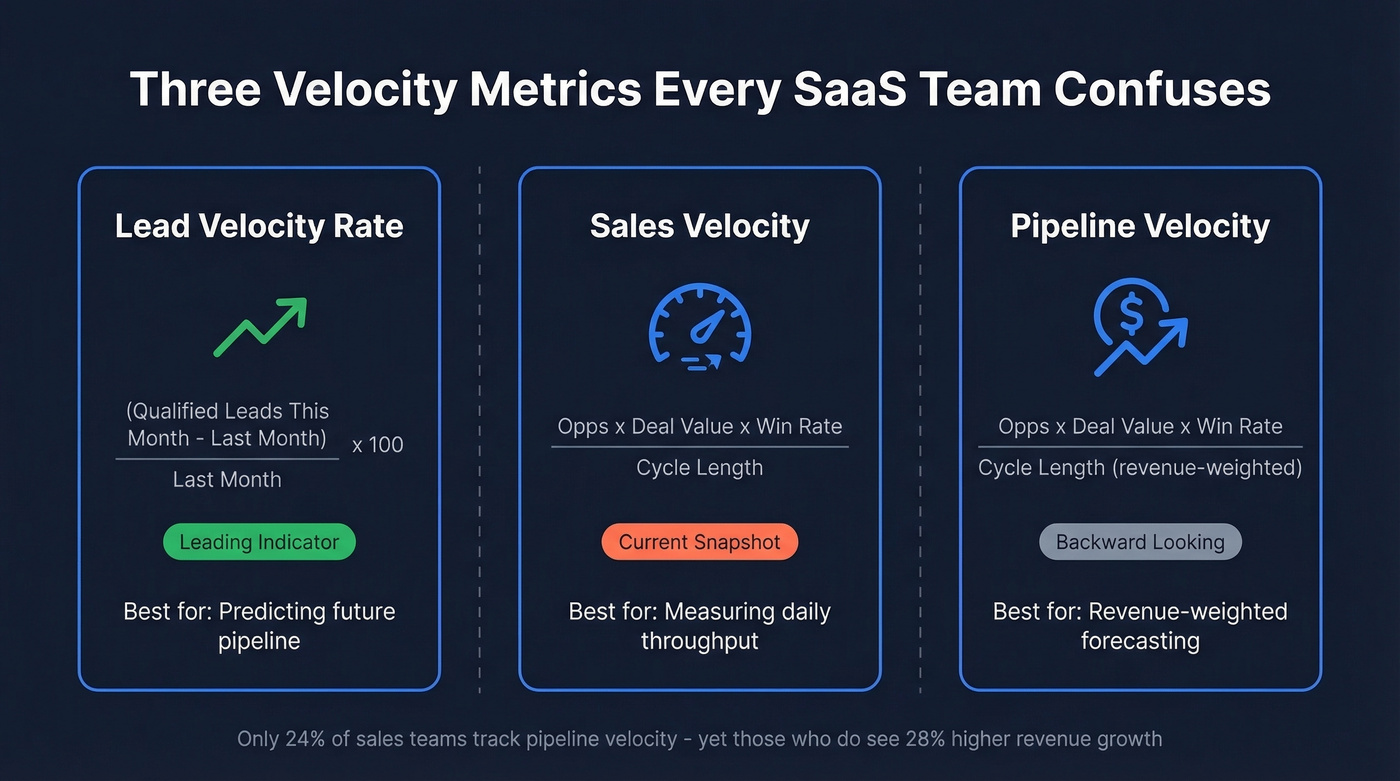 Three Velocity Metrics Every SaaS Team Confuses

Lead Velocity Rate

$\frac{\text{(Qualified Leads This Month - Last Month)}}{\text{Last Month}} \times 100$

Leading Indicator

Best for: Predicting future pipeline

Sales Velocity

$\frac{\text{Opps x Deal Value x Win Rate}}{\text{Cycle Length}}$

Current Snapshot

Best for: Measuring daily throughput

Pipeline Velocity

$\frac{\text{Opps x Deal Value x Win Rate}}{\text{Cycle Length (revenue-weighted)}}$

Backward Looking

Best for: Revenue-weighted forecasting

Only 24% of sales teams track pipeline velocity - yet those who do see 28% higher revenue growth